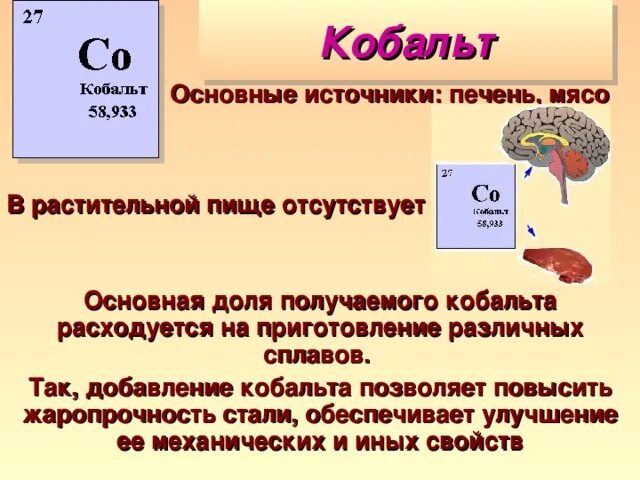 27
Co
Кобальт
58,933

Кобальт

Основные источники: печень, мясо

В растительной пище отсутствует

27
Co
Кобальт
58,933

Основная доля получаемого кобальта расходуется на приготовление различных сплавов.

Так, добавление кобальта позволяет повысить жаропрочность стали, обеспечивает улучшение ее механических и иных свойств